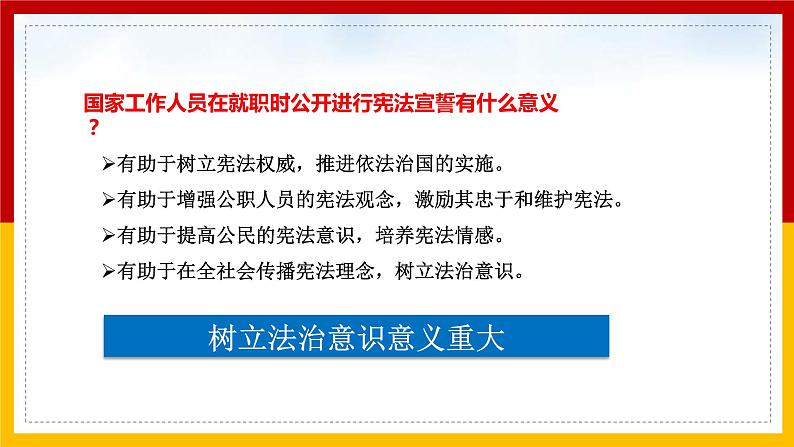 国家工作人员在就职时公开进行宪法宣誓有什么意义？

➢有助于树立宪法权威，推进依法治国的实施。

➢有助于增强公职人员的宪法观念，激励其忠于和维护宪法。

➢有助于提高公民的宪法意识，培养宪法情感。

➢有助于在全社会传播宪法理念，树立法治意识。

树立法治意识意义重大